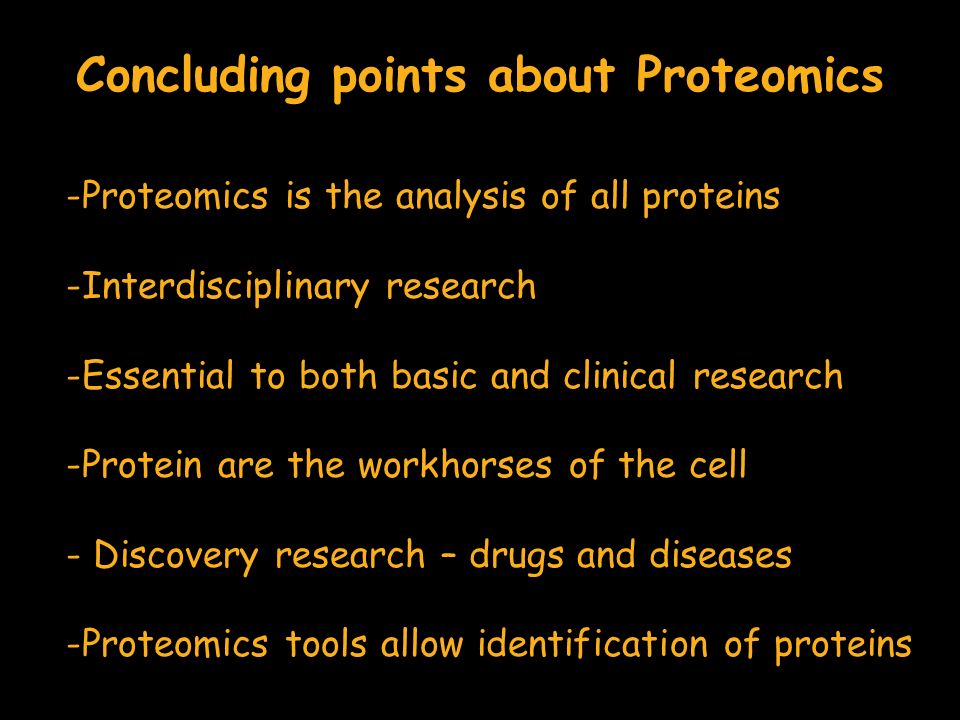 Concluding points about Proteomics

-Proteomics is the analysis of all proteins

-Interdisciplinary research

-Essential to both basic and clinical research

-Protein are the workhorses of the cell

- Discovery research – drugs and diseases

-Proteomics tools allow identification of proteins